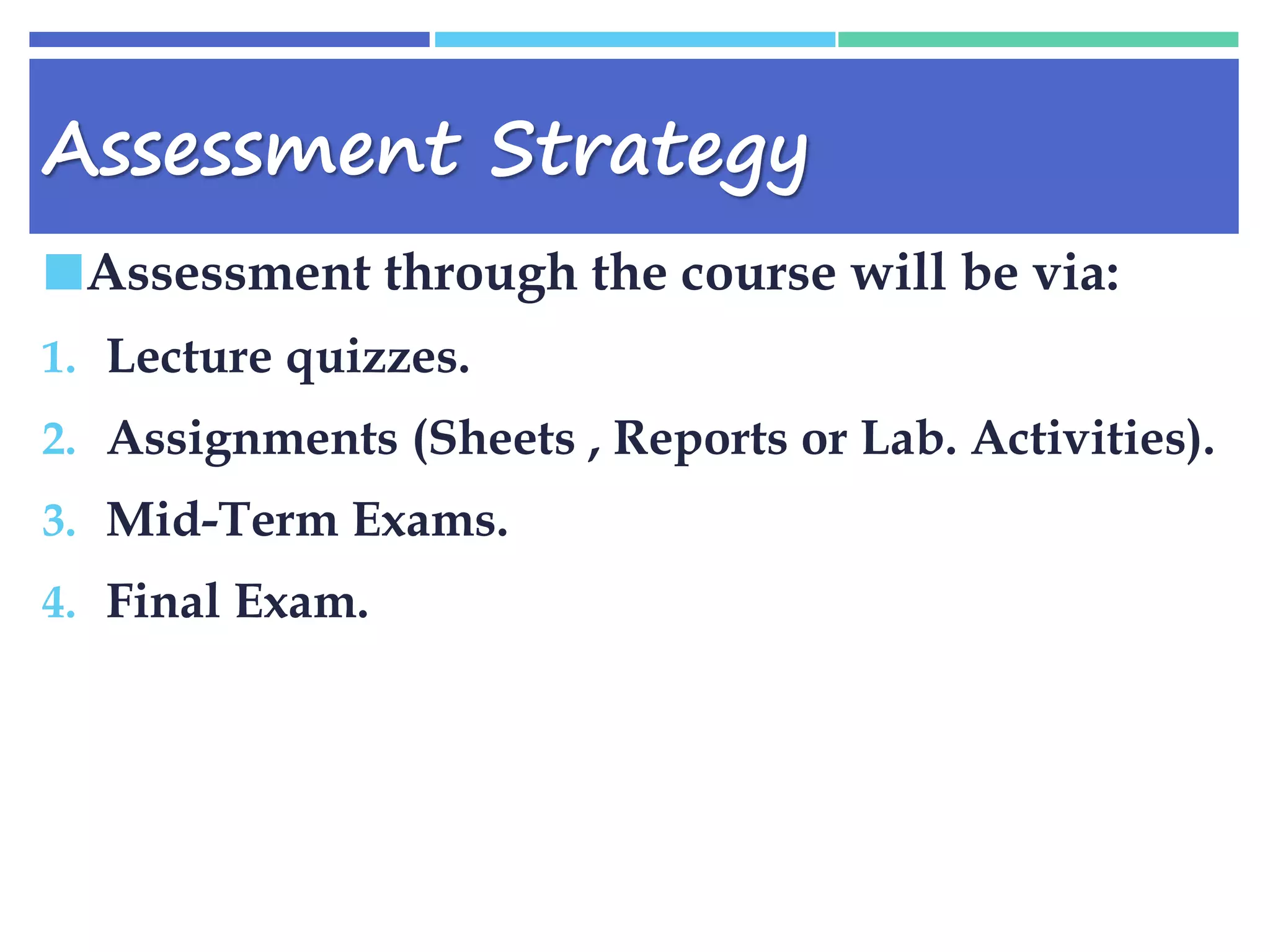 Assessment Strategy

Assessment through the course will be via:

1. Lecture quizzes.
2. Assignments (Sheets , Reports or Lab. Activities).
3. Mid-Term Exams.
4. Final Exam.